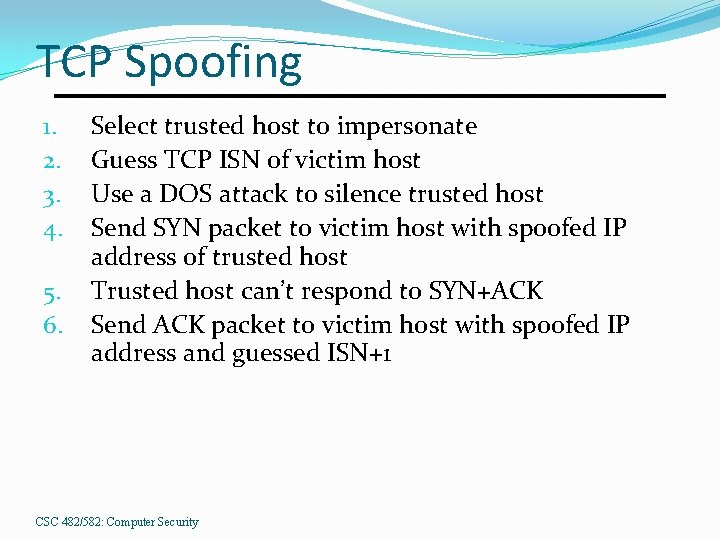 TCP Spoofing

1. Select trusted host to impersonate
2. Guess TCP ISN of victim host
3. Use a DOS attack to silence trusted host
4. Send SYN packet to victim host with spoofed IP address of trusted host
5. Trusted host can't respond to SYN+ACK
6. Send ACK packet to victim host with spoofed IP address and guessed ISN+1

CSC 482/582: Computer Security